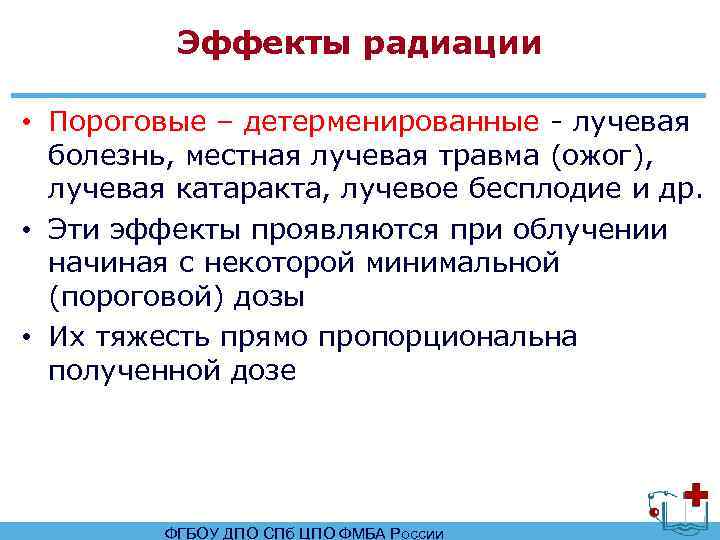 Эффекты радиации

• Пороговые – детерменированные - лучевая болезнь, местная лучевая травма (ожог), лучевая катаракта, лучевое бесплодие и др.
• Эти эффекты проявляются при облучении начиная с некоторой минимальной (пороговой) дозы
• Их тяжесть прямо пропорциональна полученной дозе

ФГБОУ ДПО СПб ЦПО ФМБА России